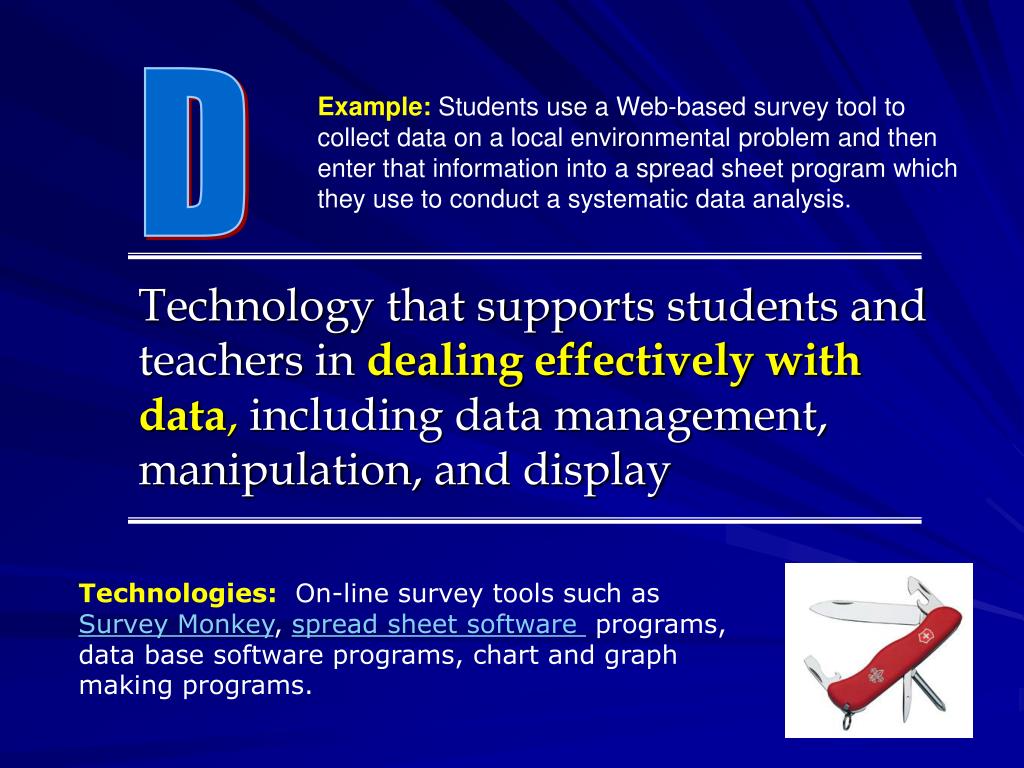 D

Example: Students use a Web-based survey tool to collect data on a local environmental problem and then enter that information into a spread sheet program which they use to conduct a systematic data analysis.

Technology that supports students and teachers in dealing effectively with data, including data management, manipulation, and display

Technologies: On-line survey tools such as Survey Monkey, spread sheet software programs, data base software programs, chart and graph making programs.